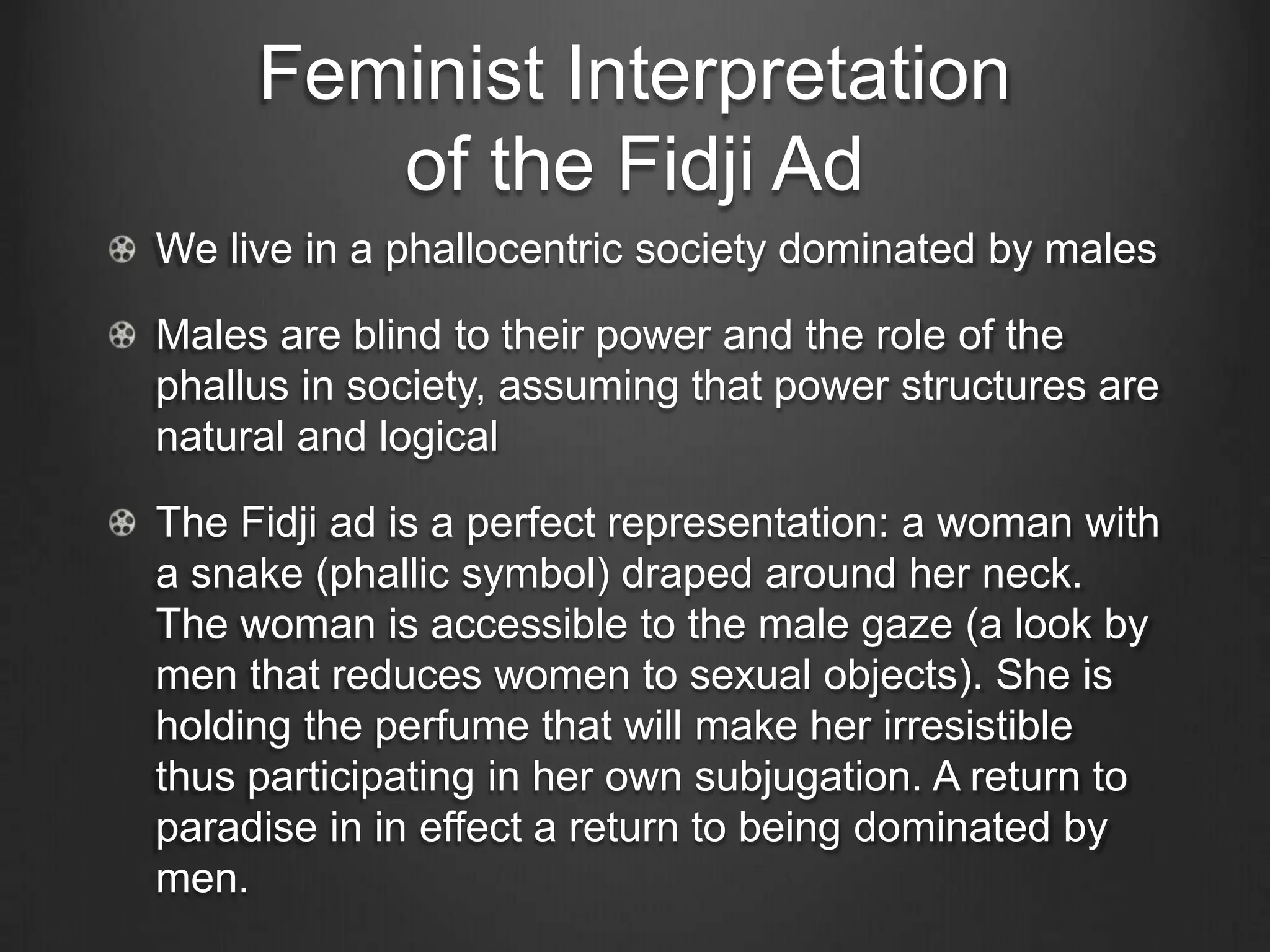 Feminist Interpretation of the Fidji Ad

We live in a phallocentric society dominated by males

Males are blind to their power and the role of the phallus in society, assuming that power structures are natural and logical

The Fidji ad is a perfect representation: a woman with a snake (phallic symbol) draped around her neck. The woman is accessible to the male gaze (a look by men that reduces women to sexual objects). She is holding the perfume that will make her irresistible thus participating in her own subjugation. A return to paradise in in effect a return to being dominated by men.